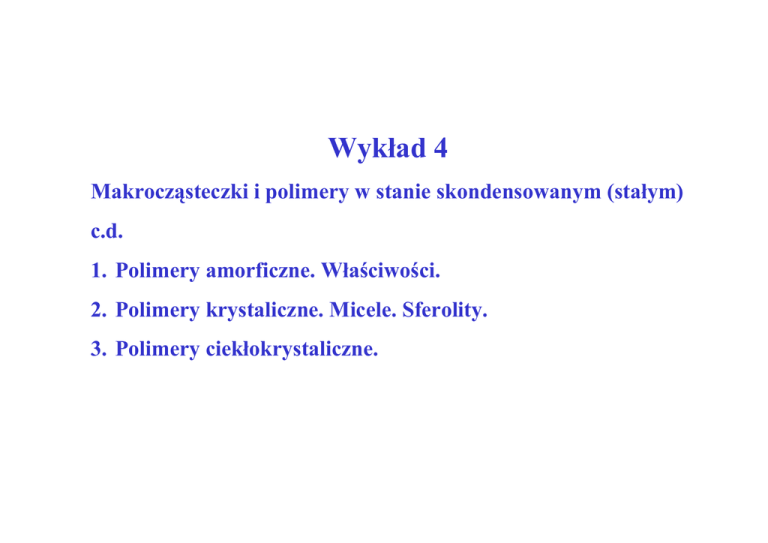 Wykład 4

Makrocząsteczki i polimery w stanie skondensowanym (stałym) c.d.

1. Polimery amorficzne. Właściwości.

2. Polimery krystaliczne. Micele. Sferolity.

3. Polimery ciekłokrystaliczne.